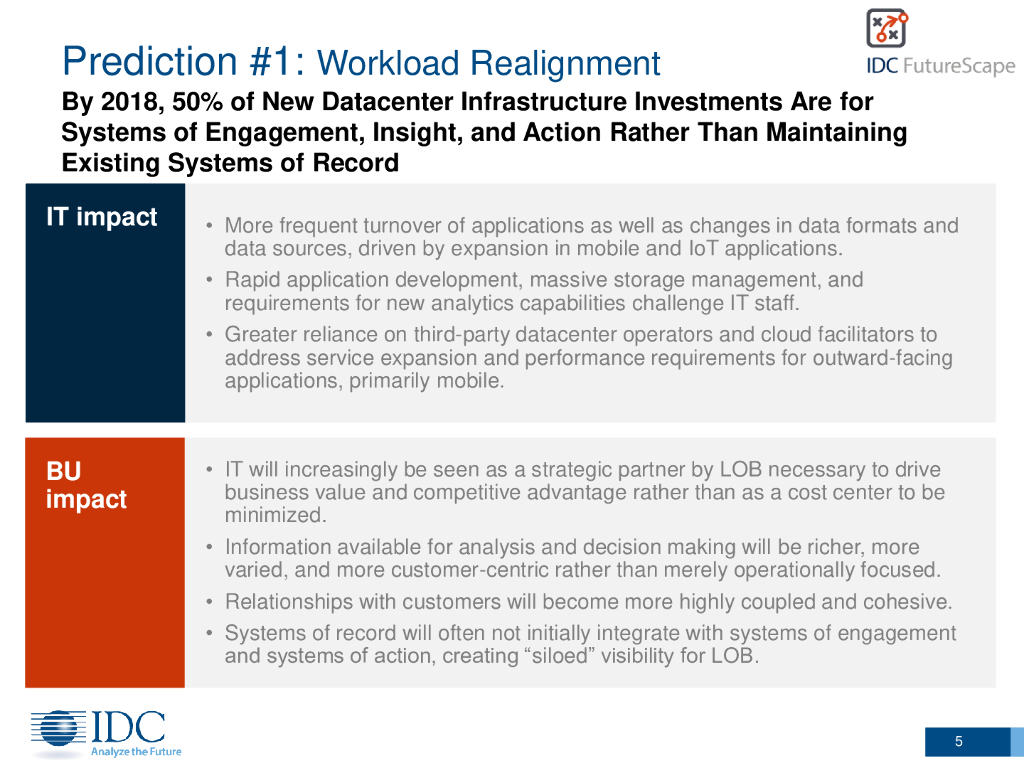 Prediction #1: Workload Realignment

IDC FutureScape

By 2018, 50% of New Datacenter Infrastructure Investments Are for Systems of Engagement, Insight, and Action Rather Than Maintaining Existing Systems of Record

IT impact

• More frequent turnover of applications as well as changes in data formats and data sources, driven by expansion in mobile and IoT applications.
• Rapid application development, massive storage management, and requirements for new analytics capabilities challenge IT staff.
• Greater reliance on third-party datacenter operators and cloud facilitators to address service expansion and performance requirements for outward-facing applications, primarily mobile.

BU impact

• IT will increasingly be seen as a strategic partner by LOB necessary to drive business value and competitive advantage rather than as a cost center to be minimized.
• Information available for analysis and decision making will be richer, more varied, and more customer-centric rather than merely operationally focused.
• Relationships with customers will become more highly coupled and cohesive.
• Systems of record will often not initially integrate with systems of engagement and systems of action, creating “siloed” visibility for LOB.

IDC
Analyze the Future

5